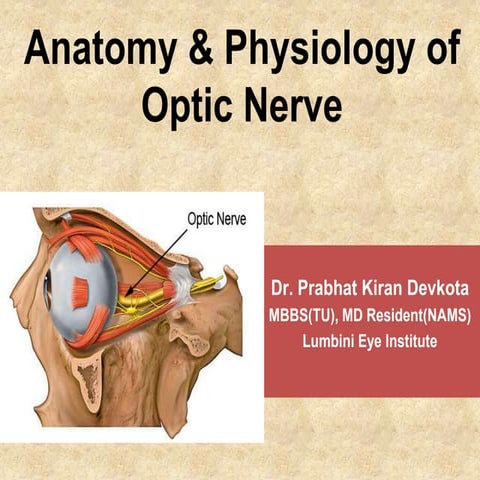 Anatomy & Physiology of Optic Nerve

Optic Nerve

Dr. Prabhat Kiran Devkota
MBBS(TU), MD Resident(NAMS)
Lumbini Eye Institute